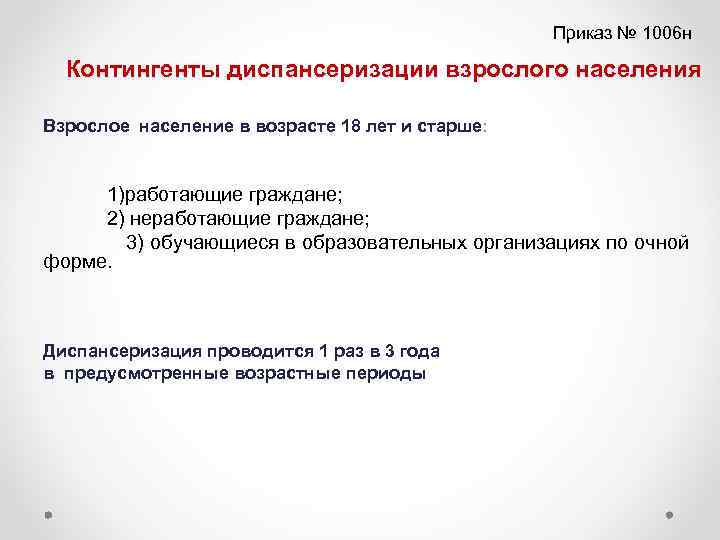 Приказ № 1006н

Контингенты диспансеризации взрослого населения

Взрослое население в возрасте 18 лет и старше:

1)работающие граждане;
2) неработающие граждане;
3) обучающиеся в образовательных организациях по очной форме.

Диспансеризация проводится 1 раз в 3 года
в предусмотренные возрастные периоды